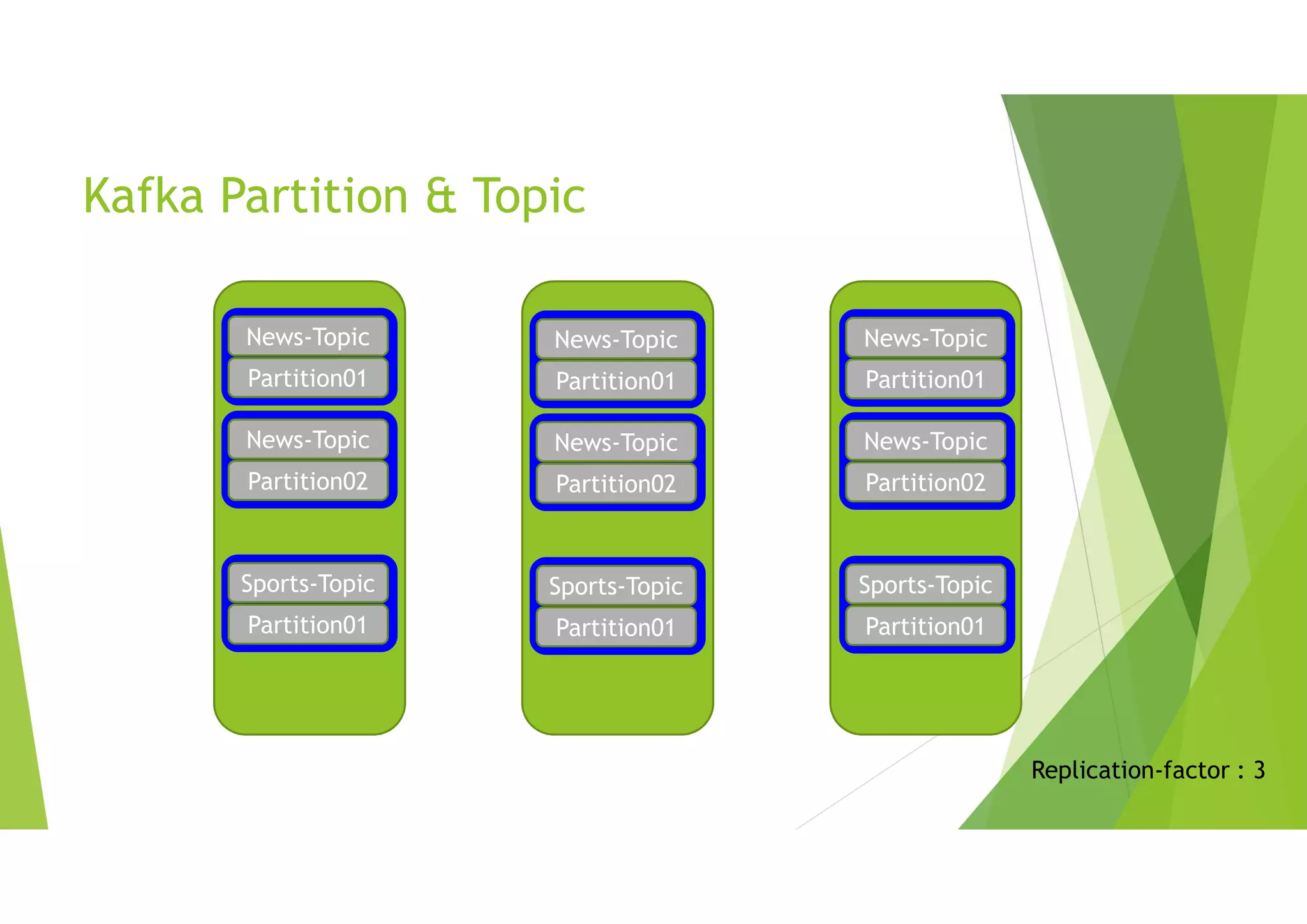 Kafka Partition & Topic

News-Topic
Partition01
News-Topic
Partition02
Sports-Topic
Partition01

News-Topic
Partition01
News-Topic
Partition02
Sports-Topic
Partition01

News-Topic
Partition01
News-Topic
Partition02
Sports-Topic
Partition01

Replication-factor : 3